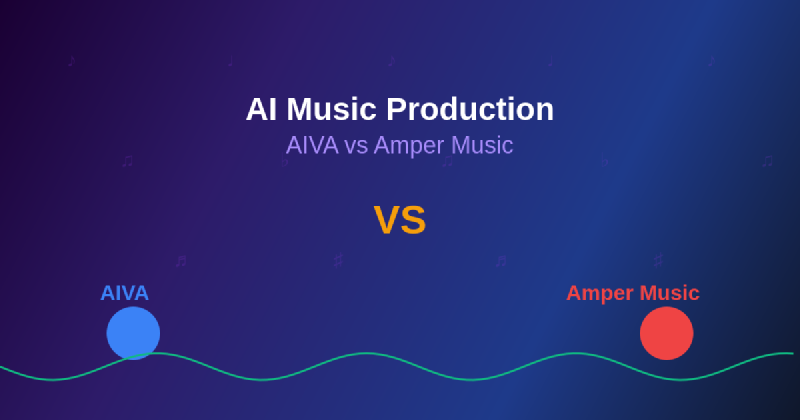 AI Music Production
AIVA vs Amper Music

VS

AIVA

Amper Music